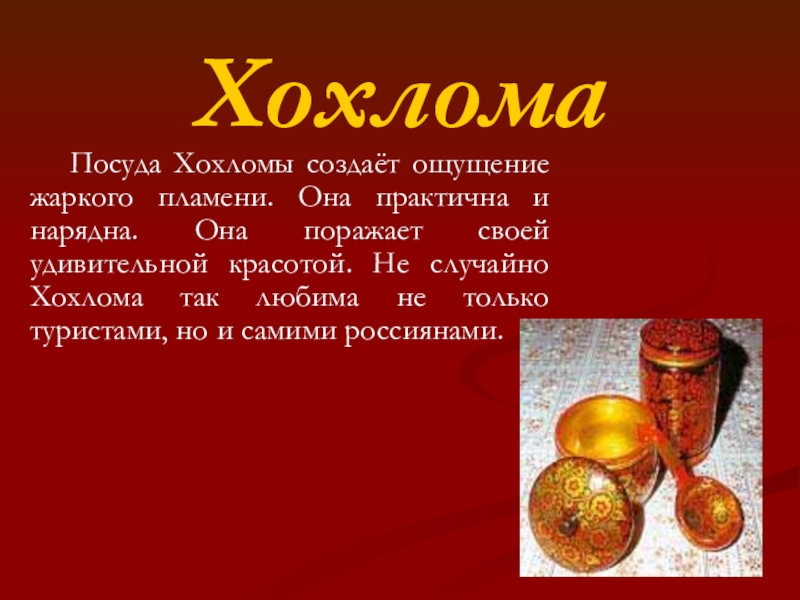 Хохлома

Посуда Хохломы создаёт ощущение жаркого пламени. Она практична и нарядна. Она поражает своей удивительной красотой. Не случайно Хохлома так любима не только туристами, но и самими россиянами.